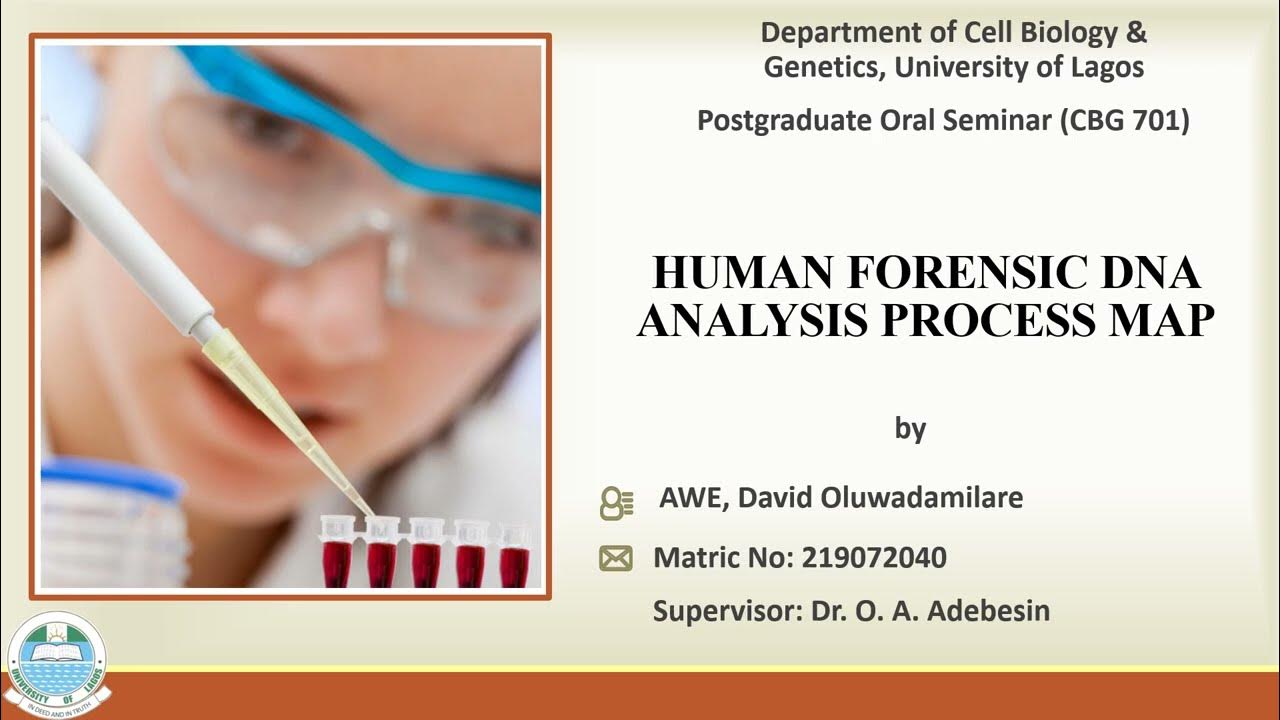 Department of Cell Biology & Genetics, University of Lagos

Postgraduate Oral Seminar (CBG 701)

HUMAN FORENSIC DNA ANALYSIS PROCESS MAP

by

AWE, David Oluwadamilare

Matric No: 219072040

Supervisor: Dr. O. A. Adebesin

UNIVERSITY OF LAGOS
IN DEED AND IN TRUTH